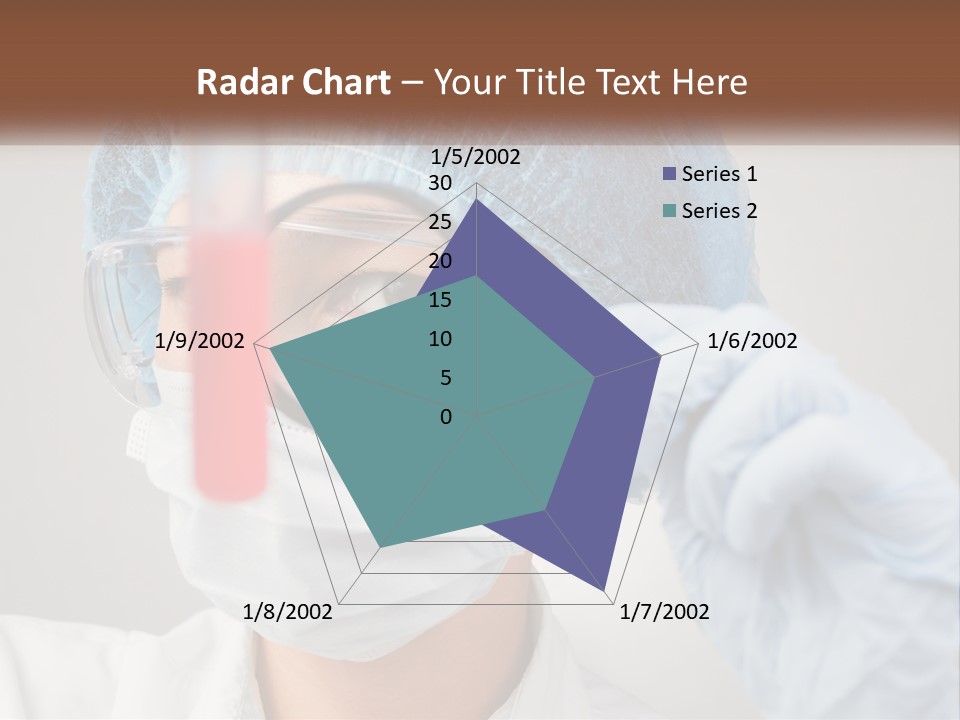 Radar Chart – Your Title Text Here

1/5/2002
30
25
20
15
10
5
0
1/6/2002
1/7/2002
1/8/2002
1/9/2002

Series 1
Series 2